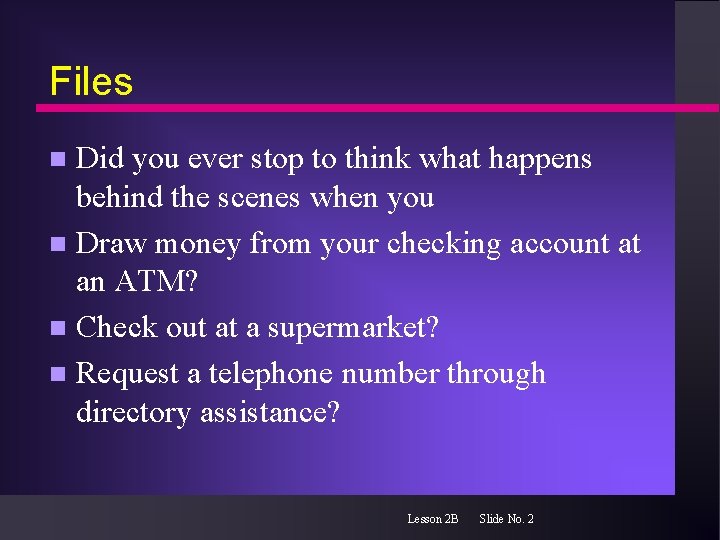 Files

Did you ever stop to think what happens behind the scenes when you

Draw money from your checking account at an ATM?

Check out at a supermarket?

Request a telephone number through directory assistance?

Lesson 2B Slide No. 2